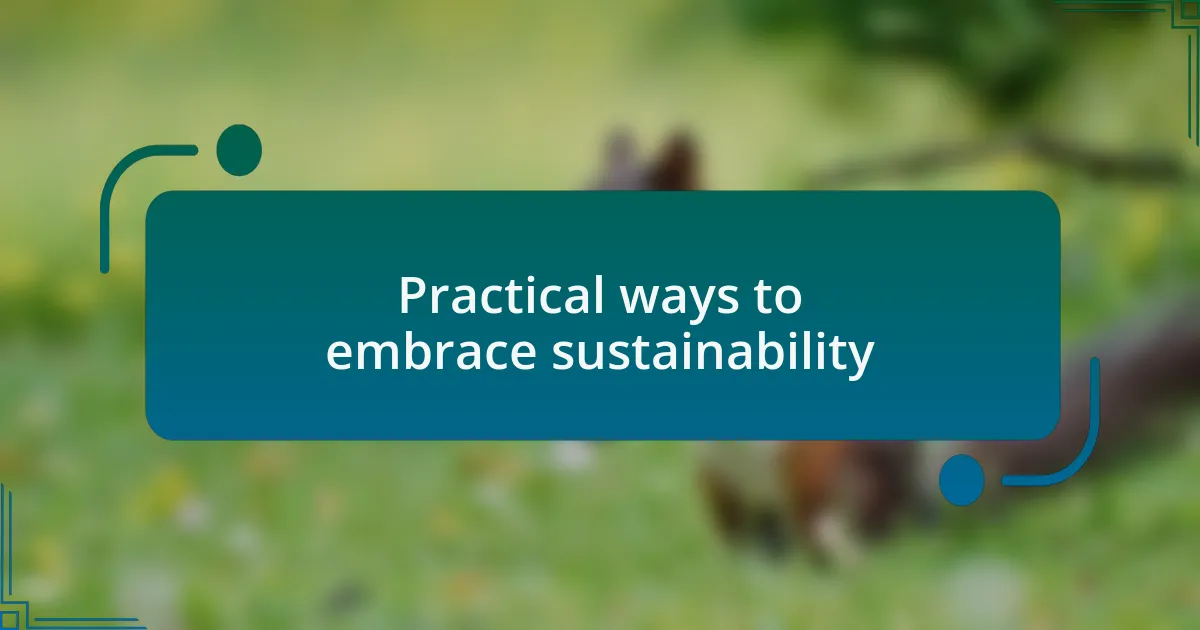 Practical ways to embrace sustainability